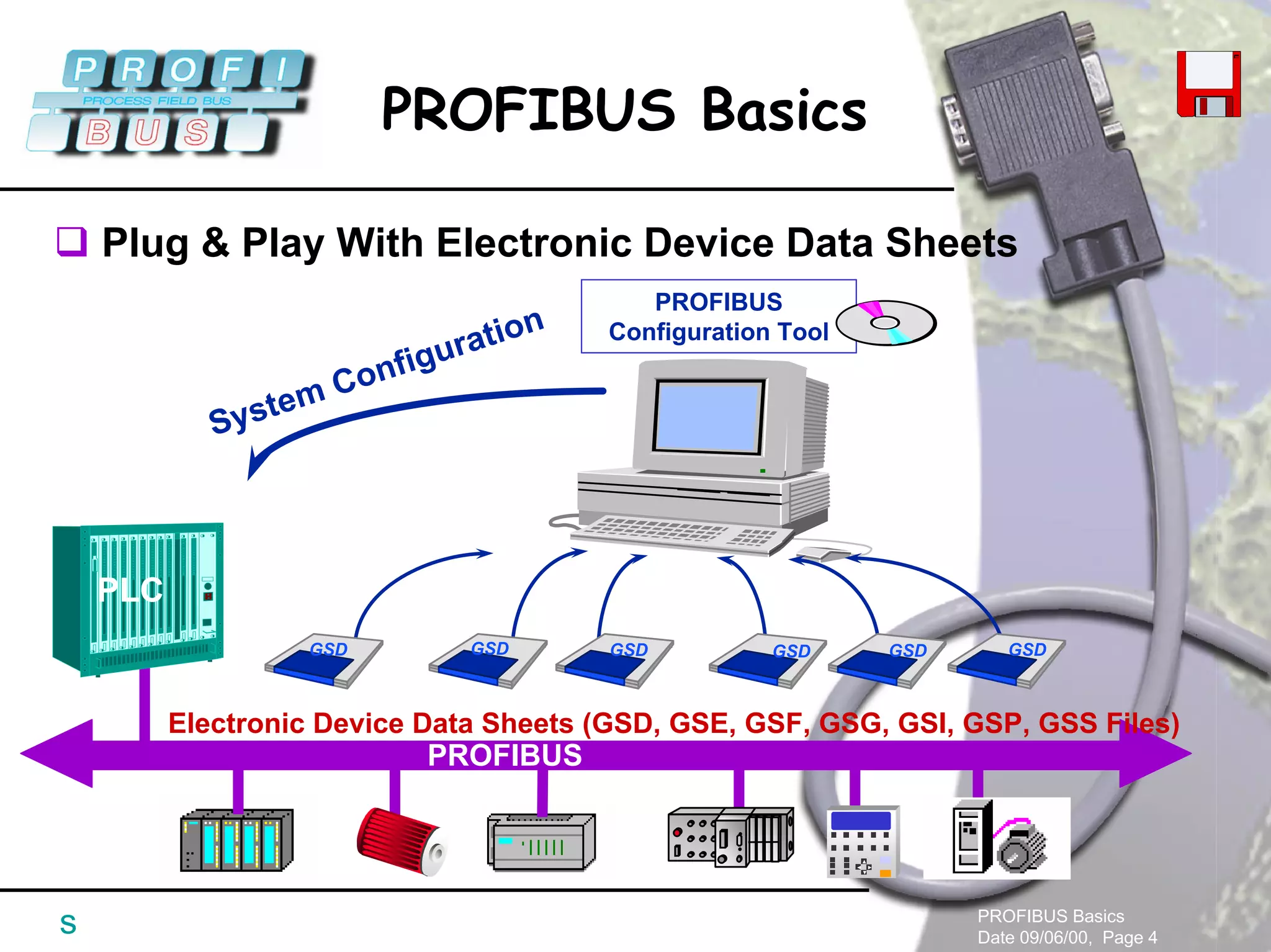 PROFI
PROCESS FIELD BUS
BUS

PROFIBUS Basics

❑ Plug & Play With Electronic Device Data Sheets

PROFIBUS Configuration Tool

System Configuration

PLC

GSD GSD GSD GSD GSD GSD

Electronic Device Data Sheets (GSD, GSE, GSF, GSG, GSI, GSP, GSS Files)

PROFIBUS

S

PROFIBUS Basics
Date 09/06/00, Page 4